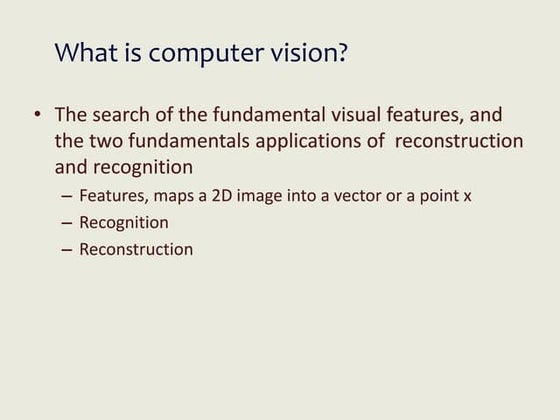 What is computer vision?

• The search of the fundamental visual features, and the two fundamentals applications of reconstruction and recognition

– Features, maps a 2D image into a vector or a point x
– Recognition
– Reconstruction